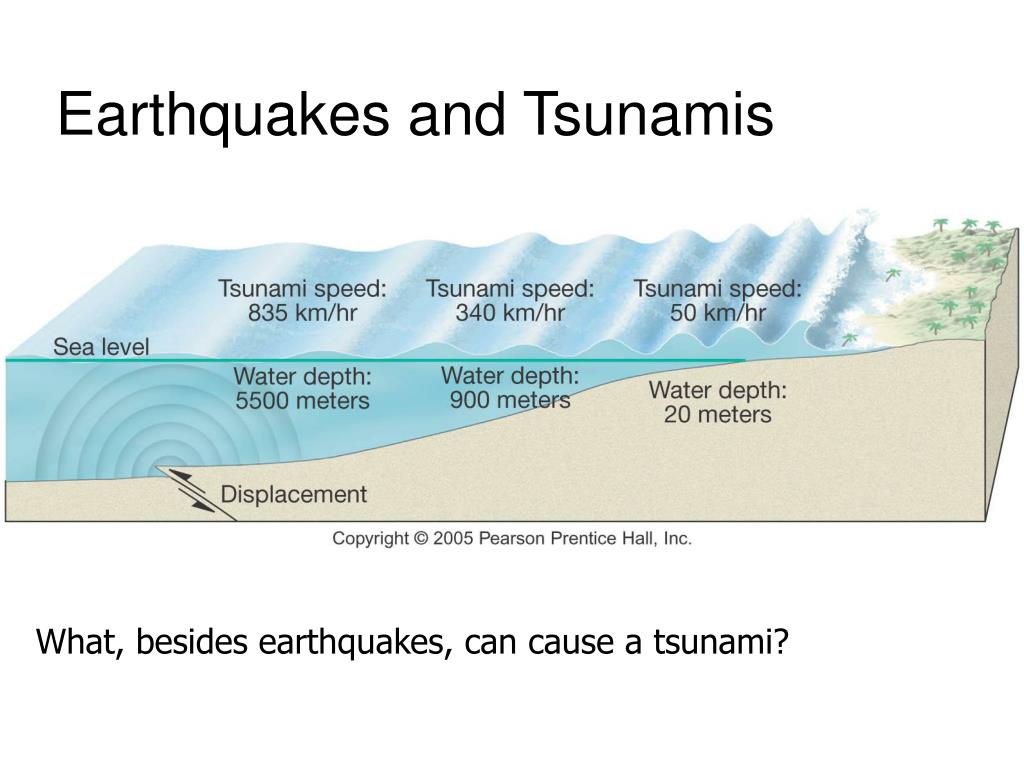 Earthquakes and Tsunamis

Tsunami speed: 835 km/hr

Tsunami speed: 340 km/hr

Tsunami speed: 50 km/hr

Sea level

Water depth: 5500 meters

Water depth: 900 meters

Water depth: 20 meters

Displacement

Copyright © 2005 Pearson Prentice Hall, Inc.

What, besides earthquakes, can cause a tsunami?